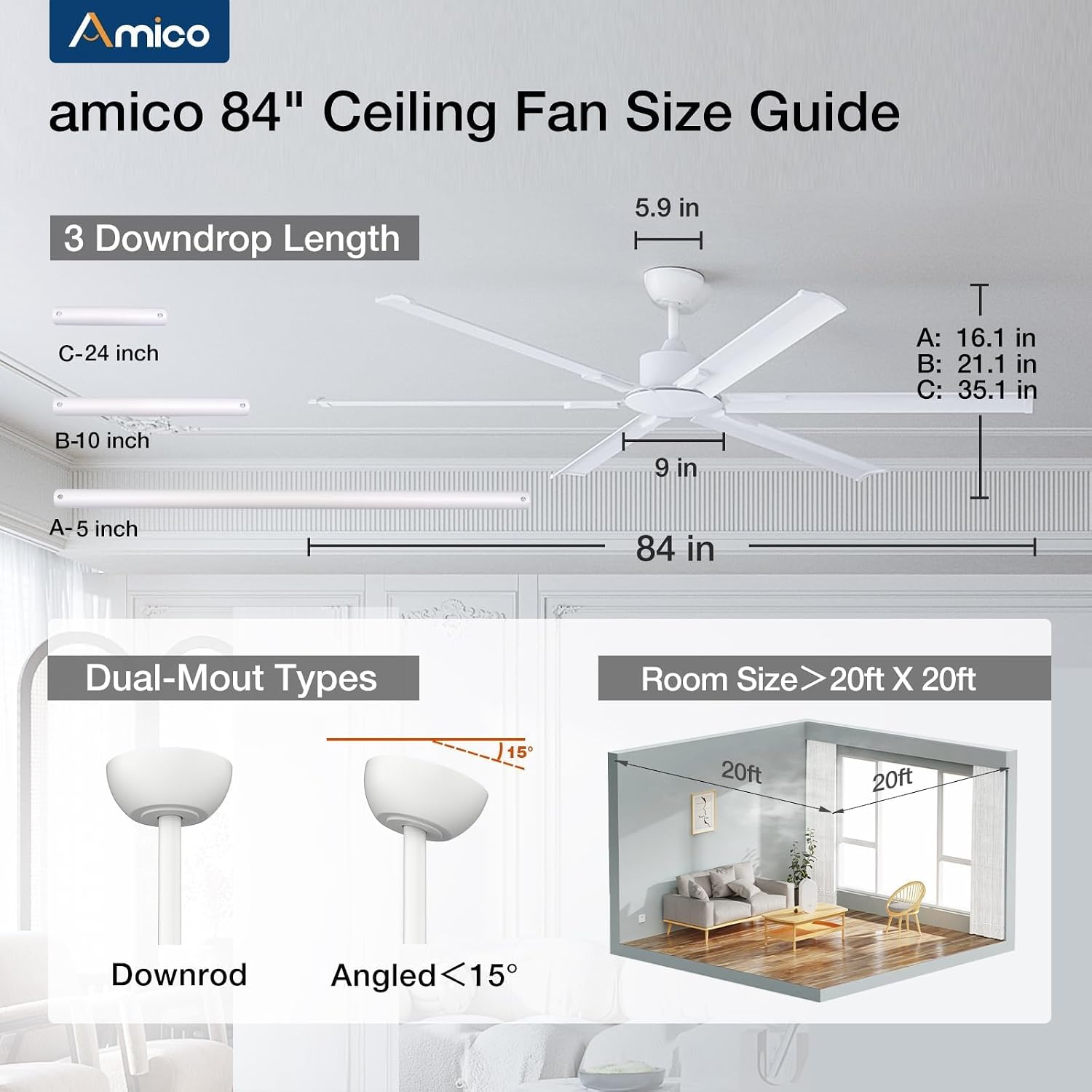 Amico

amico 84" Ceiling Fan Size Guide

3 Downdrop Length

C-24 inch

B-10 inch

A-5 inch

5.9 in

A: 16.1 in
B: 21.1 in
C: 35.1 in

9 in

84 in

Dual-Mout Types

15°

Downrod

Angled＜15°

Room Size＞20ft X 20ft

20ft

20ft